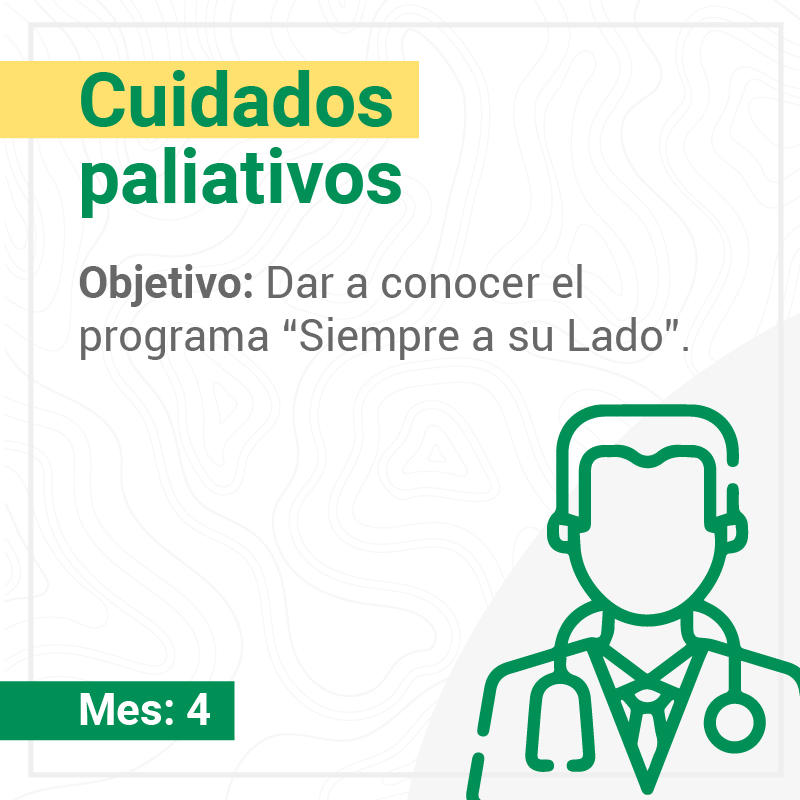 Cuidados paliativos

Objetivo: Dar a conocer el programa “Siempre a su Lado”.

Mes: 4